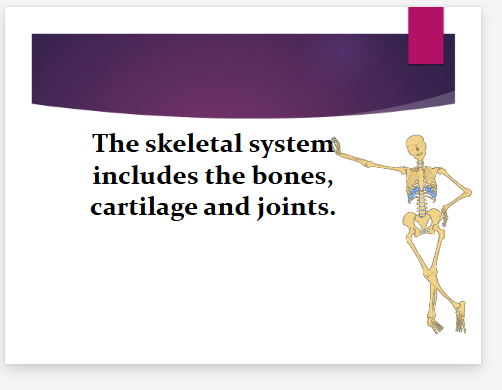 The skeletal system includes the bones, cartilage and joints.